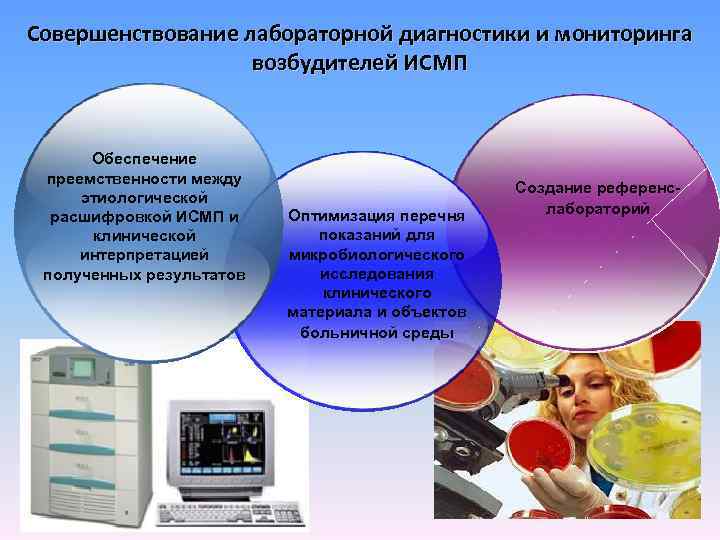 Совершенствование лабораторной диагностики и мониторинга возбудителей ИСМП

Обеспечение преемственности между этиологической расшифровкой ИСМП и клинической интерпретацией полученных результатов

Оптимизация перечня показаний для микробиологического исследования клинического материала и объектов больничной среды

Создание референс-лабораторий